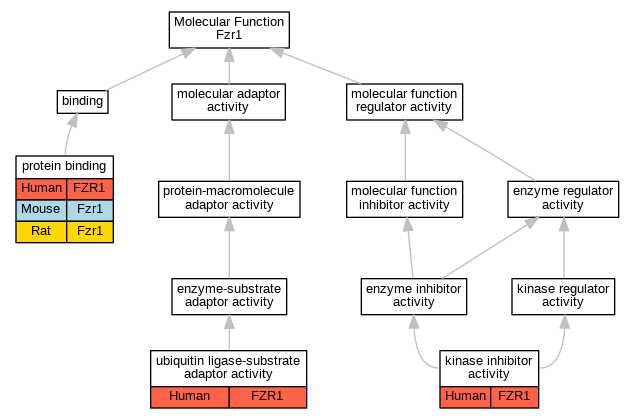 Molecular Function
Fzr1

binding

molecular adaptor activity

molecular function regulator activity

protein binding

| Human | FZR1 |
|---|---|
| Mouse | Fzr1 |
| Rat | Fzr1 |

protein-macromolecule adaptor activity

molecular function inhibitor activity

enzyme regulator activity

enzyme-substrate adaptor activity

enzyme inhibitor activity

kinase regulator activity

ubiquitin ligase-substrate adaptor activity

| Human | FZR1 |
|---|---|

kinase inhibitor activity

| Human | FZR1 |
|---|---|